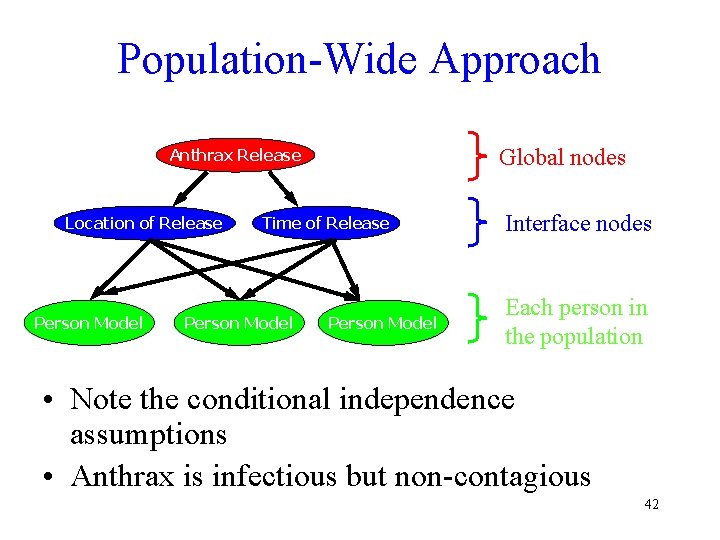 Population-Wide Approach

Anthrax Release

Global nodes

Location of Release

Time of Release

Interface nodes

Person Model

Person Model

Person Model

Each person in the population

• Note the conditional independence assumptions

• Anthrax is infectious but non-contagious

42